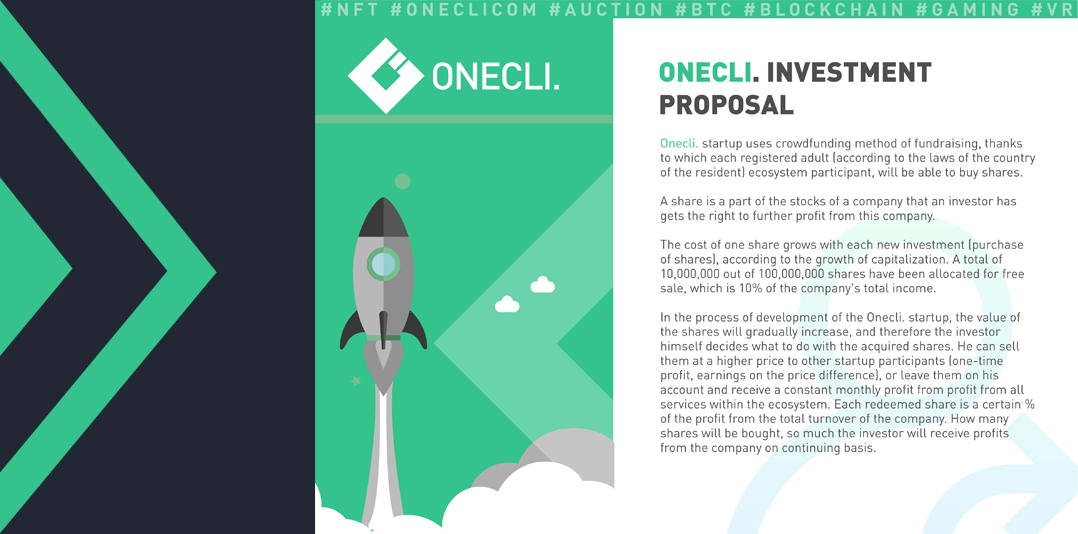 #NFT #ONECLICOM #AUCTION #BTC #BLOCKCHAIN #GAMING #VR

ONECLI.

ONECLI. INVESTMENT PROPOSAL

Onecli. startup uses crowdfunding method of fundraising, thanks to which each registered adult (according to the laws of the country of the resident) ecosystem participant, will be able to buy shares.

A share is a part of the stocks of a company that an investor has gets the right to further profit from this company.

The cost of one share grows with each new investment (purchase of shares), according to the growth of capitalization. A total of 10,000,000 out of 100,000,000 shares have been allocated for free sale, which is 10% of the company's total income.

In the process of development of the Onecli. startup, the value of the shares will gradually increase, and therefore the investor himself decides what to do with the acquired shares. He can sell them at a higher price to other startup participants (one-time profit, earnings on the price difference), or leave them on his account and receive a constant monthly profit from profit from all services within the ecosystem. Each redeemed share is a certain % of the profit from the total turnover of the company. How many shares will be bought, so much the investor will receive profits from the company on continuing basis.